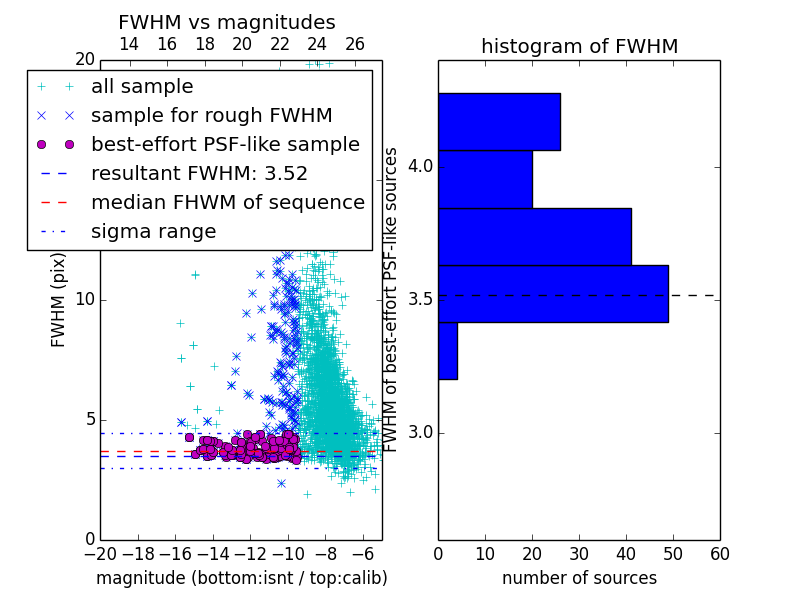 FWHM vs magnitudes

14 16 18 20 22 24 26

20

all sample
sample for rough FWHM
best-effort PSF-like sample
resultant FWHM: 3.52
median FHWM of sequence
sigma range

FWHM (pix)

10

5

0

−20 −18 −16 −14 −12 −10 −8 −6

magnitude (bottom:isnt / top:calib)

histogram of FWHM

FWHM of best-effort PSF-like sources

4.0

3.5

3.0

0 10 20 30 40 50 60

number of sources